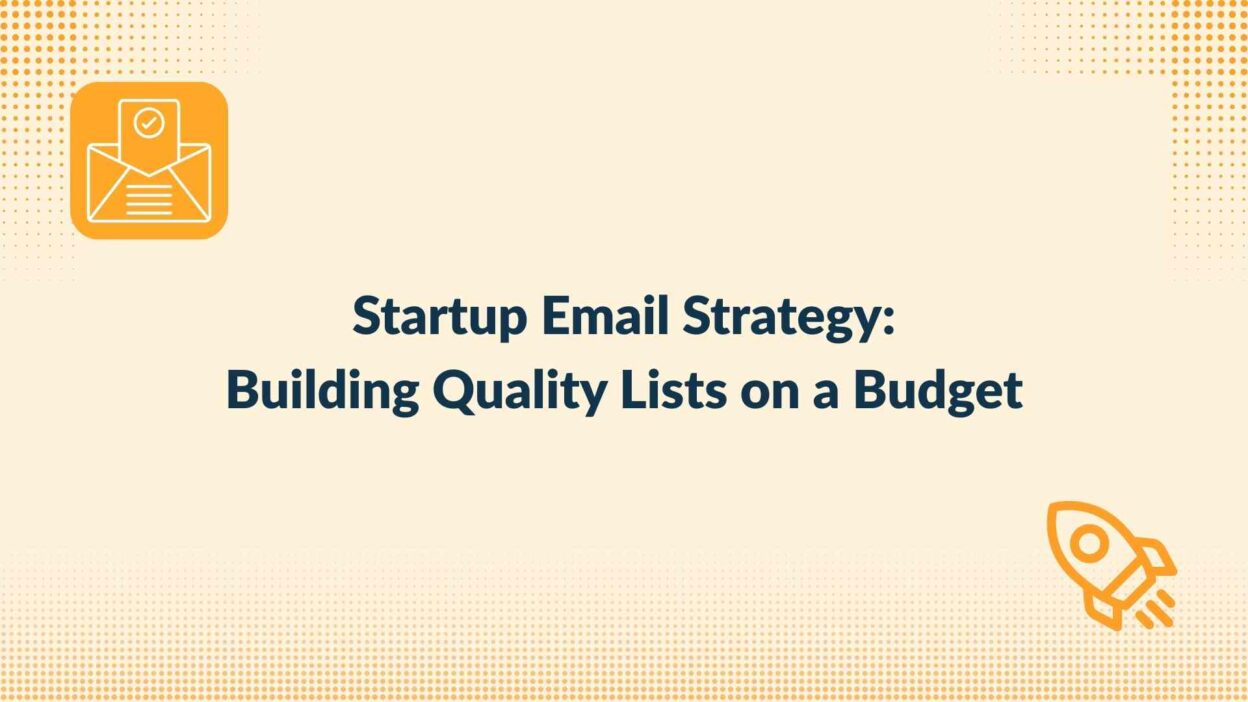 Startup Email Strategy:
Building Quality Lists on a Budget